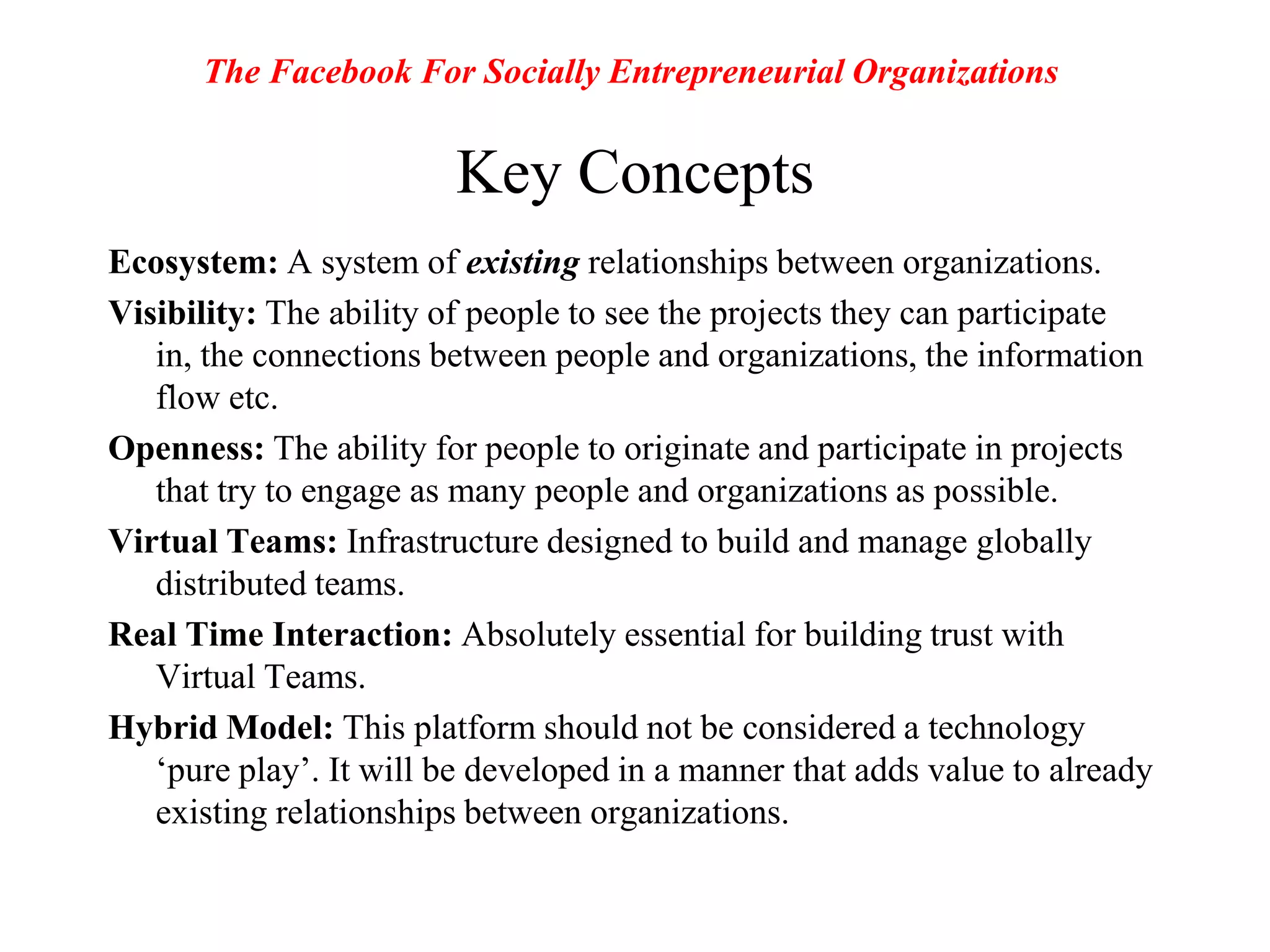 The Facebook For Socially Entrepreneurial Organizations

Key Concepts

Ecosystem: A system of existing relationships between organizations.

Visibility: The ability of people to see the projects they can participate in, the connections between people and organizations, the information flow etc.

Openness: The ability for people to originate and participate in projects that try to engage as many people and organizations as possible.

Virtual Teams: Infrastructure designed to build and manage globally distributed teams.

Real Time Interaction: Absolutely essential for building trust with Virtual Teams.

Hybrid Model: This platform should not be considered a technology ‘pure play’. It will be developed in a manner that adds value to already existing relationships between organizations.